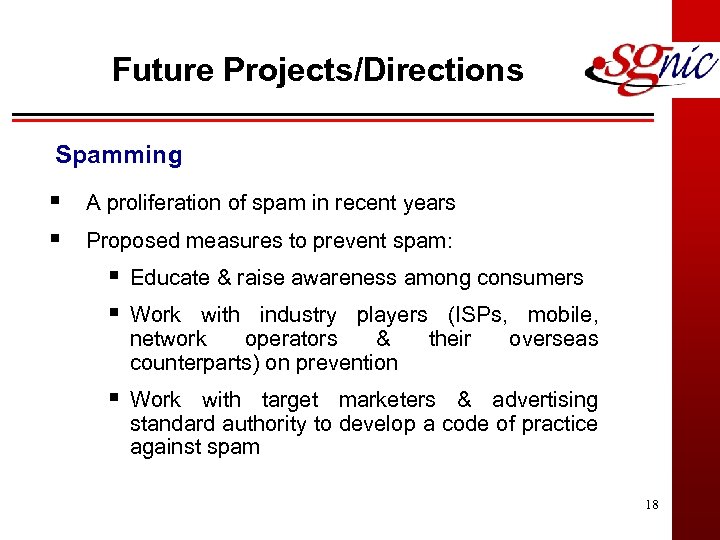 Future Projects/Directions

SGnic

Spamming

▪ A proliferation of spam in recent years

▪ Proposed measures to prevent spam:

▪ Educate & raise awareness among consumers

▪ Work with industry players (ISPs, mobile, network operators & their overseas counterparts) on prevention

▪ Work with target marketers & advertising standard authority to develop a code of practice against spam

18